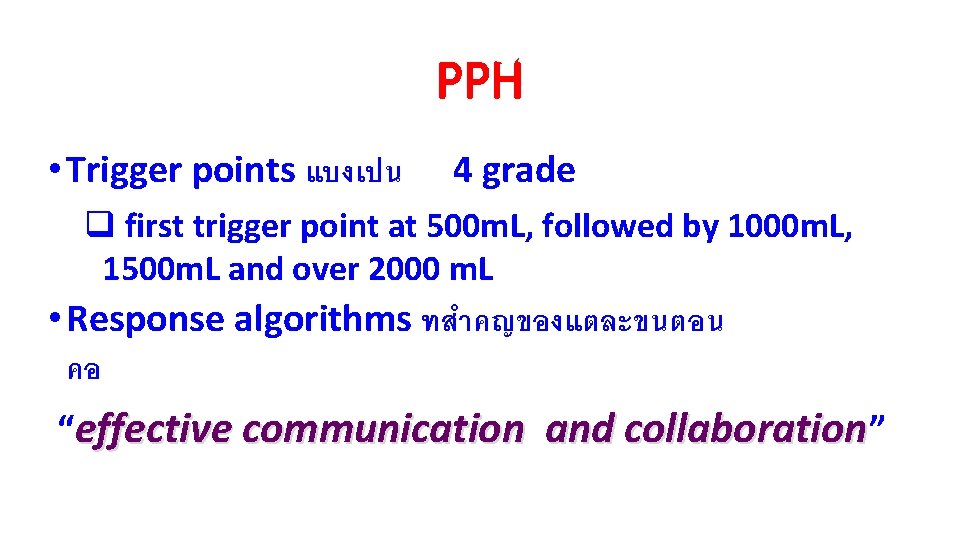 PPH

• Trigger points แบงเปน 4 grade

❑ first trigger point at 500mL, followed by 1000mL, 1500mL and over 2000 mL

• Response algorithms ทสำคญของแตละขนตอน คอ

“effective communication and collaboration”